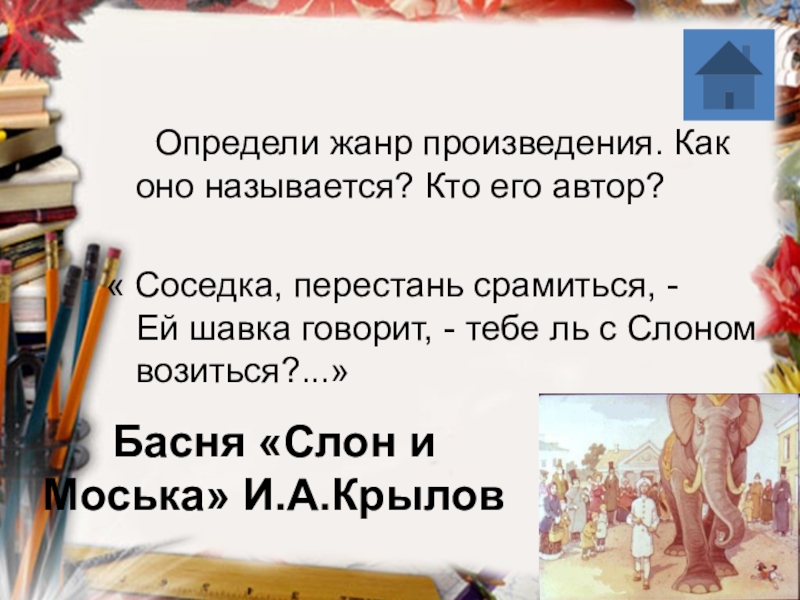 Определи жанр произведения. Как оно называется? Кто его автор?

« Соседка, перестань срамиться, - Ей шавка говорит, - тебе ль с Слоном возиться?...»

Басня «Слон и Моська» И.А.Крылов